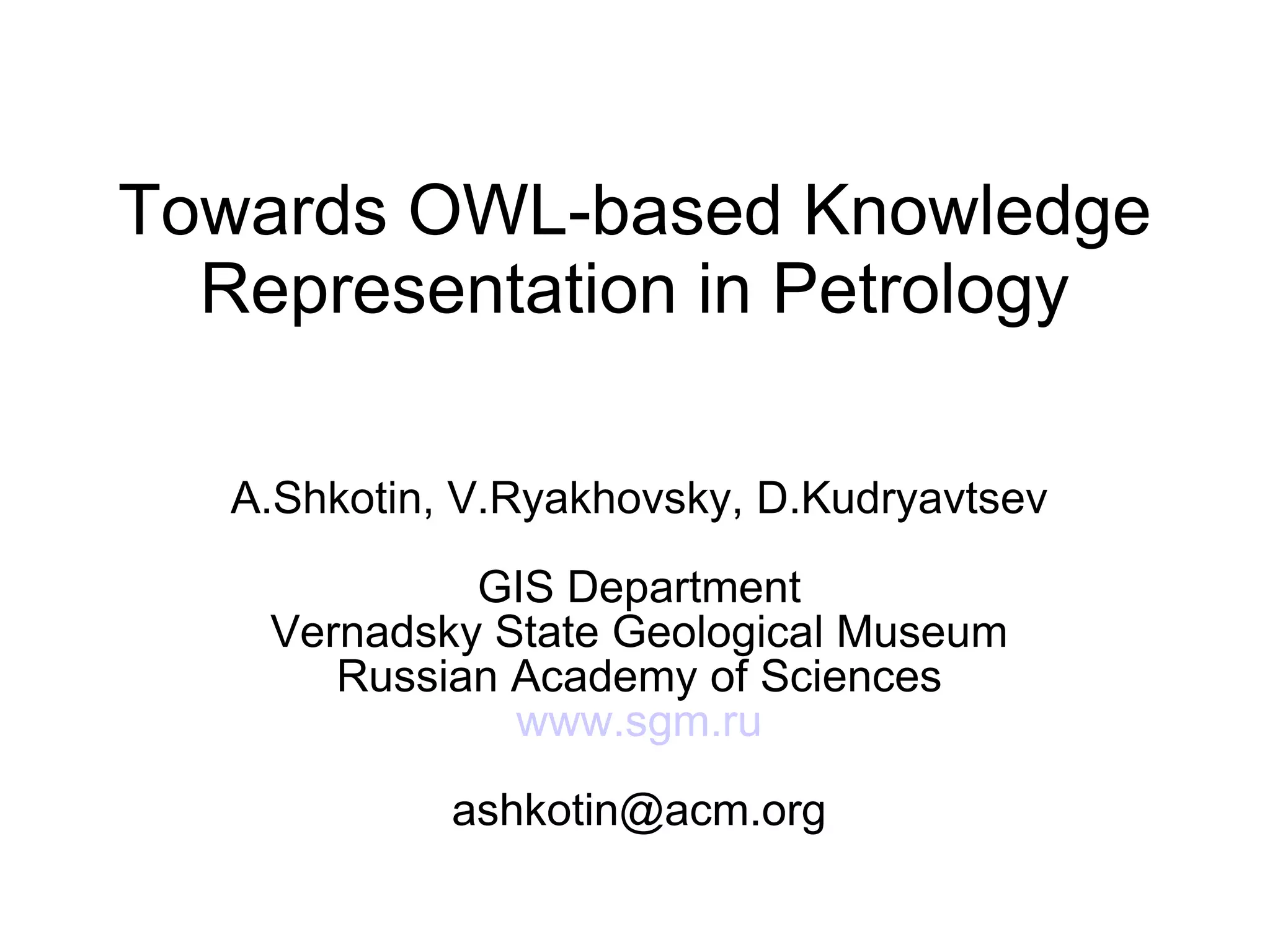 Towards OWL-based Knowledge Representation in Petrology

A.Shkotin, V.Ryakhovsky, D.Kudryavtsev

GIS Department
Vernadsky State Geological Museum
Russian Academy of Sciences
www.sgm.ru

ashkotin@acm.org